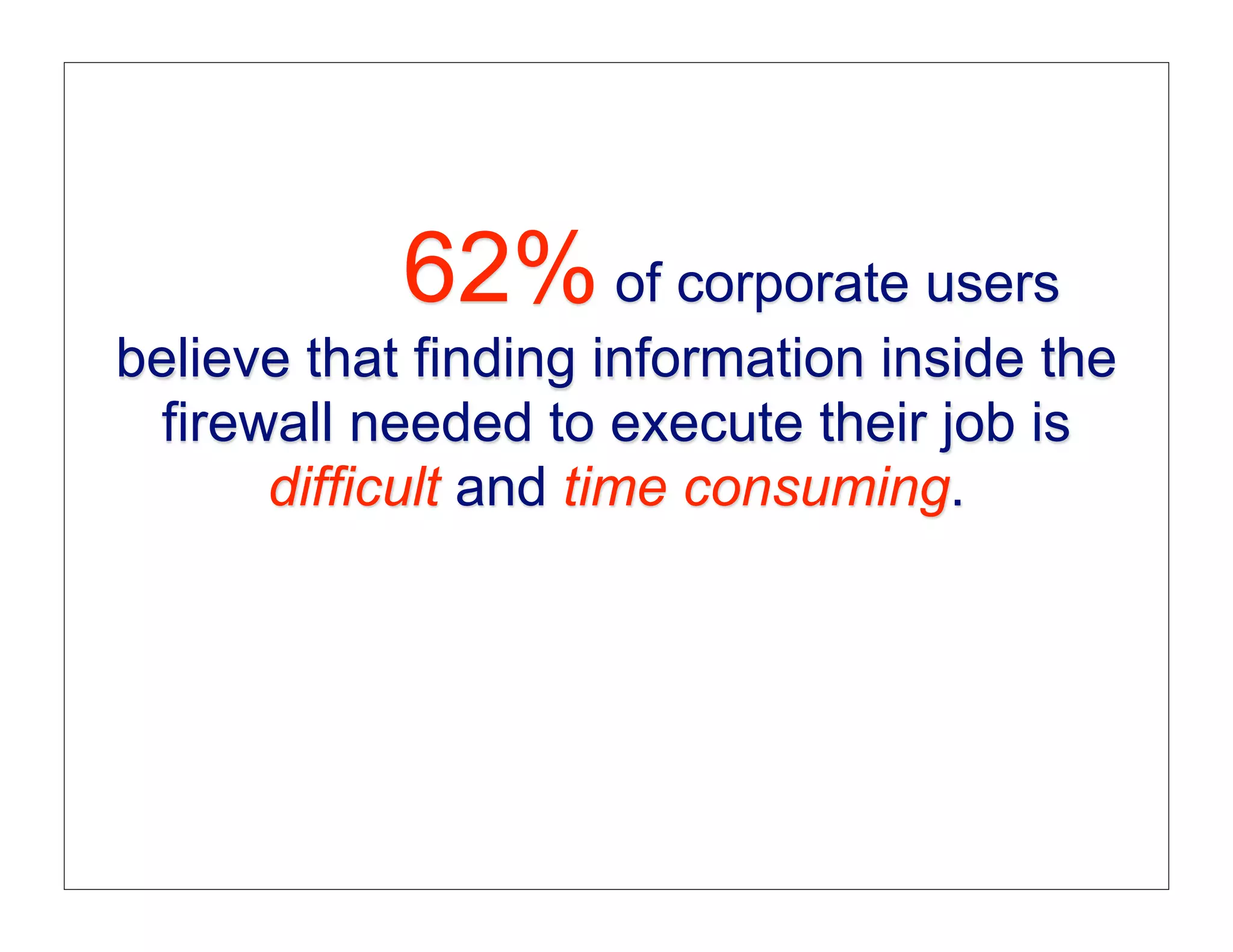 62% of corporate users believe that finding information inside the firewall needed to execute their job is difficult and time consuming.